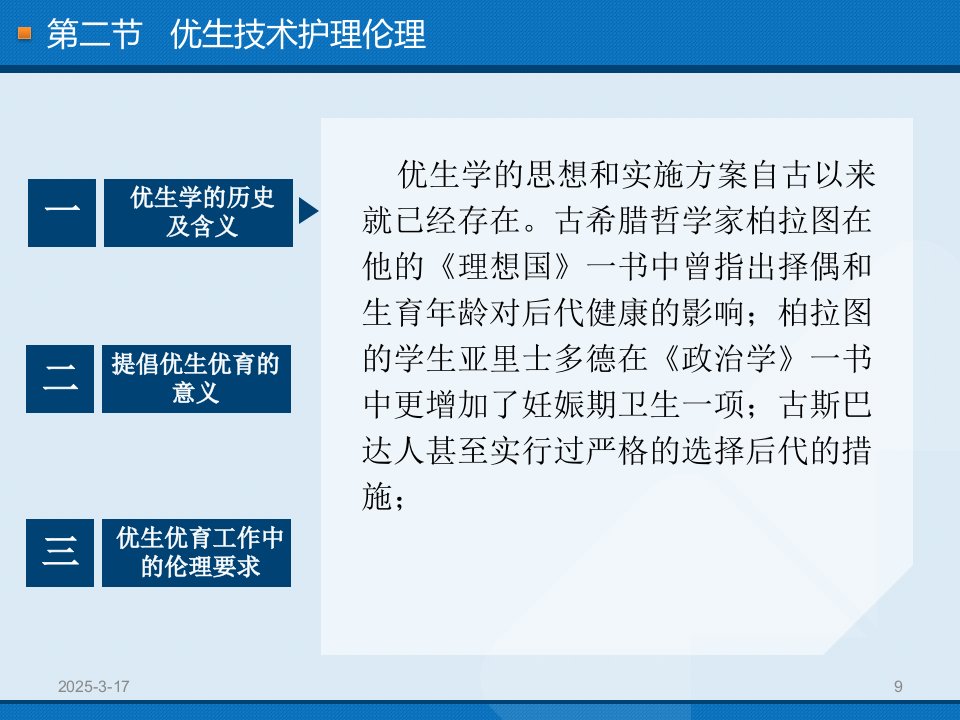 第二节　优生技术护理伦理

一

优生学的历史及含义

二

提倡优生优育的意义

三

优生优育工作中的伦理要求

优生学的思想和实施方案自古以来就已经存在。古希腊哲学家柏拉图在他的《理想国》一书中曾指出择偶和生育年龄对后代健康的影响；柏拉图的学生亚里士多德在《政治学》一书中更增加了妊娠期卫生一项；古斯巴达人甚至实行过严格的选择后代的措施；

2025-3-17

9